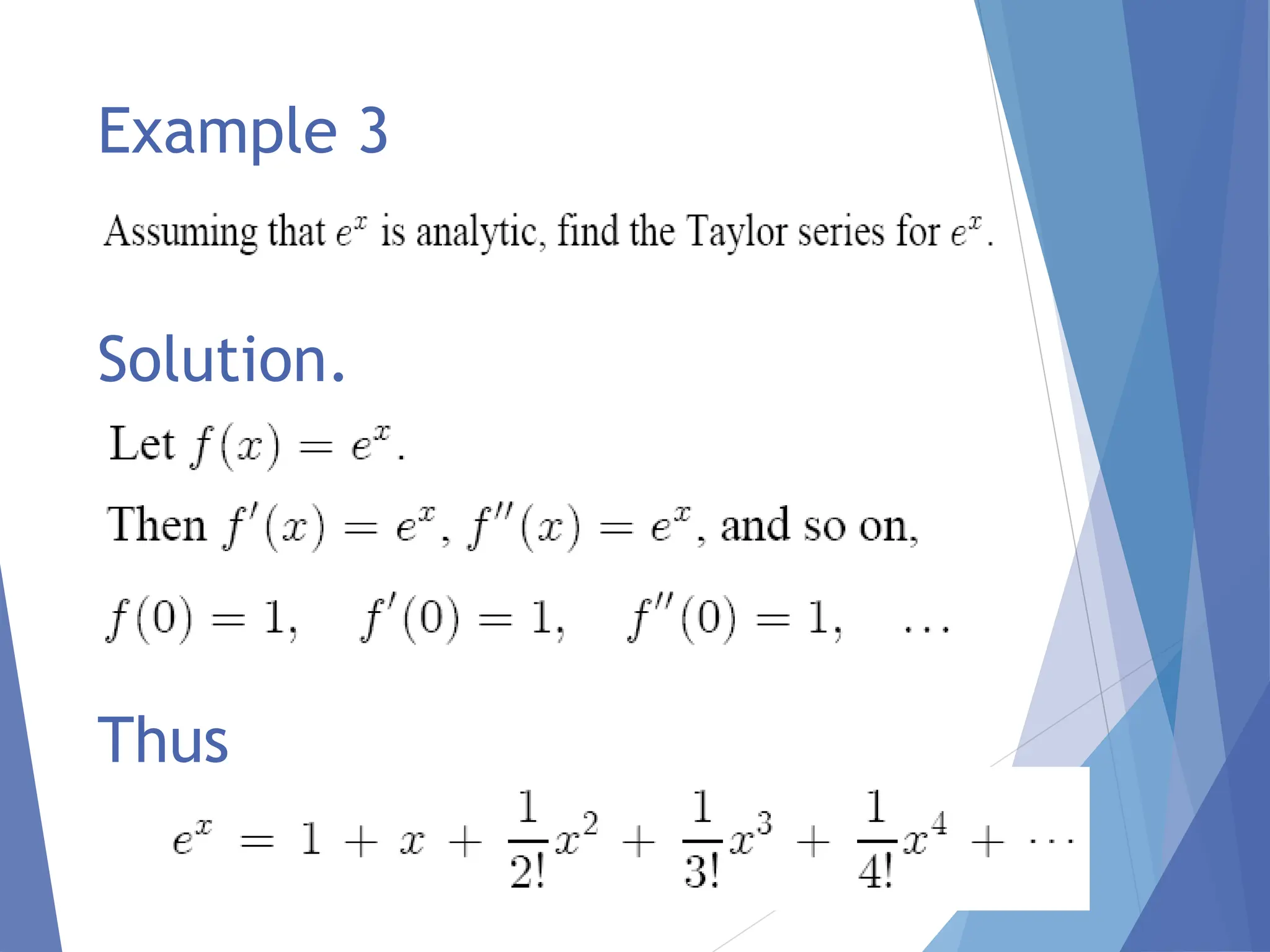 Example 3

Assuming that $e^x$ is analytic, find the Taylor series for $e^x$.

Solution.

Let $f(x) = e^x$.

Then $f'(x) = e^x$, $f''(x) = e^x$, and so on,

$f(0) = 1, \quad f'(0) = 1, \quad f''(0) = 1, \quad \ldots$

Thus

$e^x = 1 + x + \frac{1}{2!}x^2 + \frac{1}{3!}x^3 + \frac{1}{4!}x^4 + \cdots$